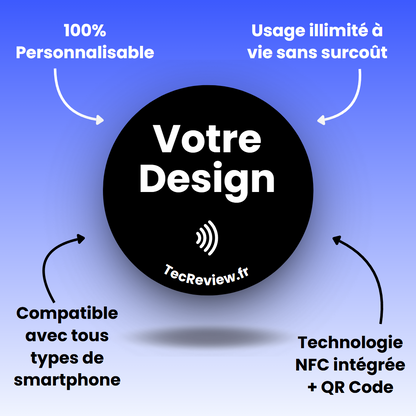 100%
Personnalisable

Usage illimité à
vie sans surcoût

Votre
Design

TecReview.fr

Compatible
avec tous
types de
smartphone

Technologie
NFC intégrée
+ QR Code